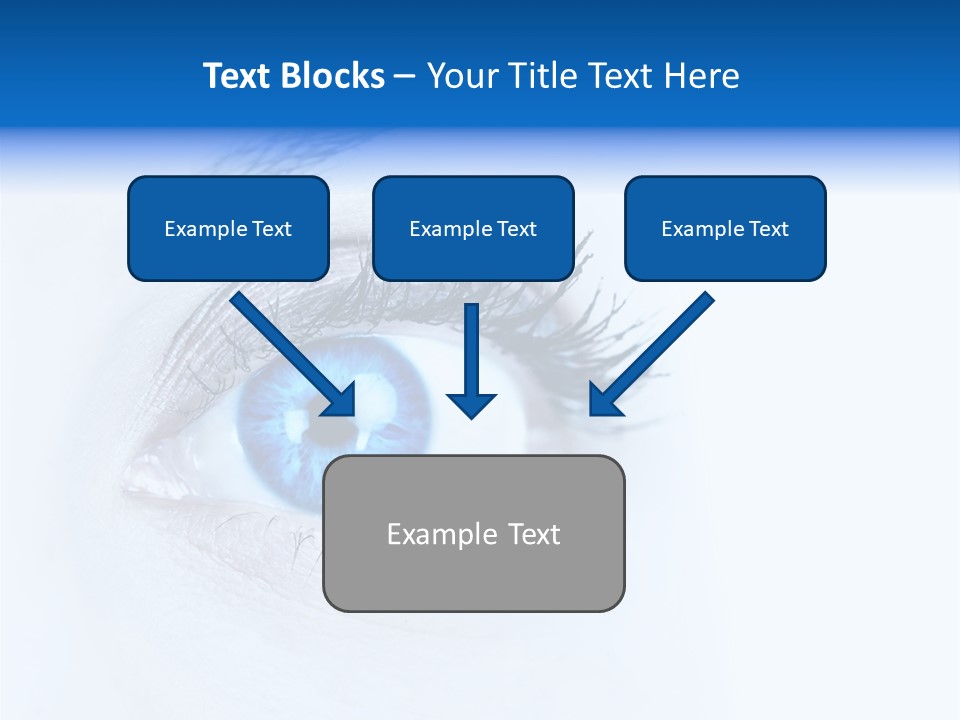 Text Blocks – Your Title Text Here

Example Text

Example Text

Example Text

Example Text